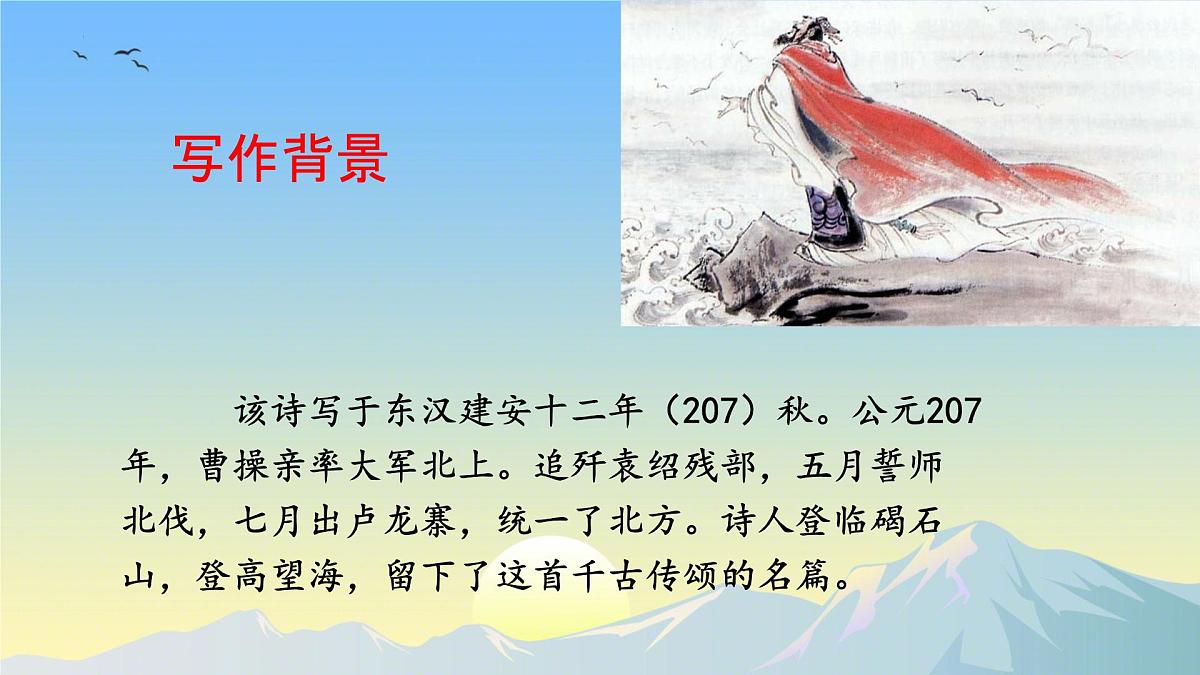 写作背景

该诗写于东汉建安十二年（207）秋。公元207年，曹操亲率大军北上。追歼袁绍残部，五月誓师北伐，七月出卢龙寨，统一了北方。诗人登临碣石山，登高望海，留下了这首千古传颂的名篇。